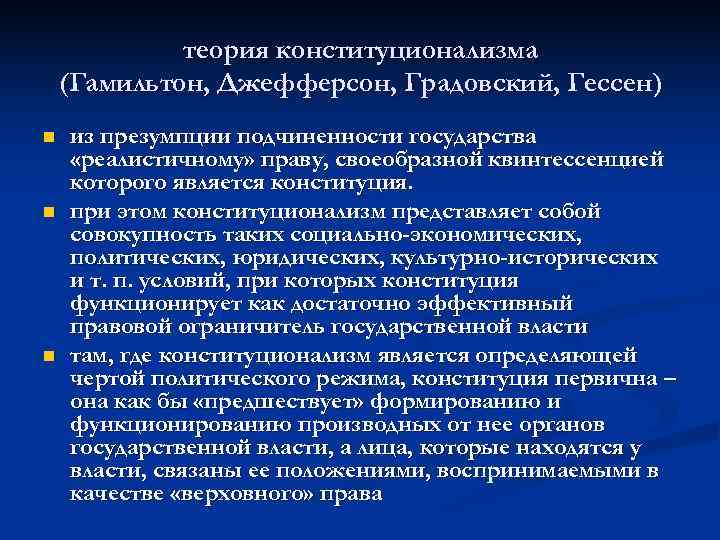 теория конституционализма (Гамильтон, Джефферсон, Градовский, Гессен)

из презумпции подчиненности государства «реалистичному» праву, своеобразной квинтессенцией которого является конституция.

при этом конституционализм представляет собой совокупность таких социально-экономических, политических, юридических, культурно-исторических и т. п. условий, при которых конституция функционирует как достаточно эффективный правовой ограничитель государственной власти

там, где конституционализм является определяющей чертой политического режима, конституция первична – она как бы «предшествует» формированию и функционированию производных от нее органов государственной власти, а лица, которые находятся у власти, связаны ее положениями, воспринимаемыми в качестве «верховного» права